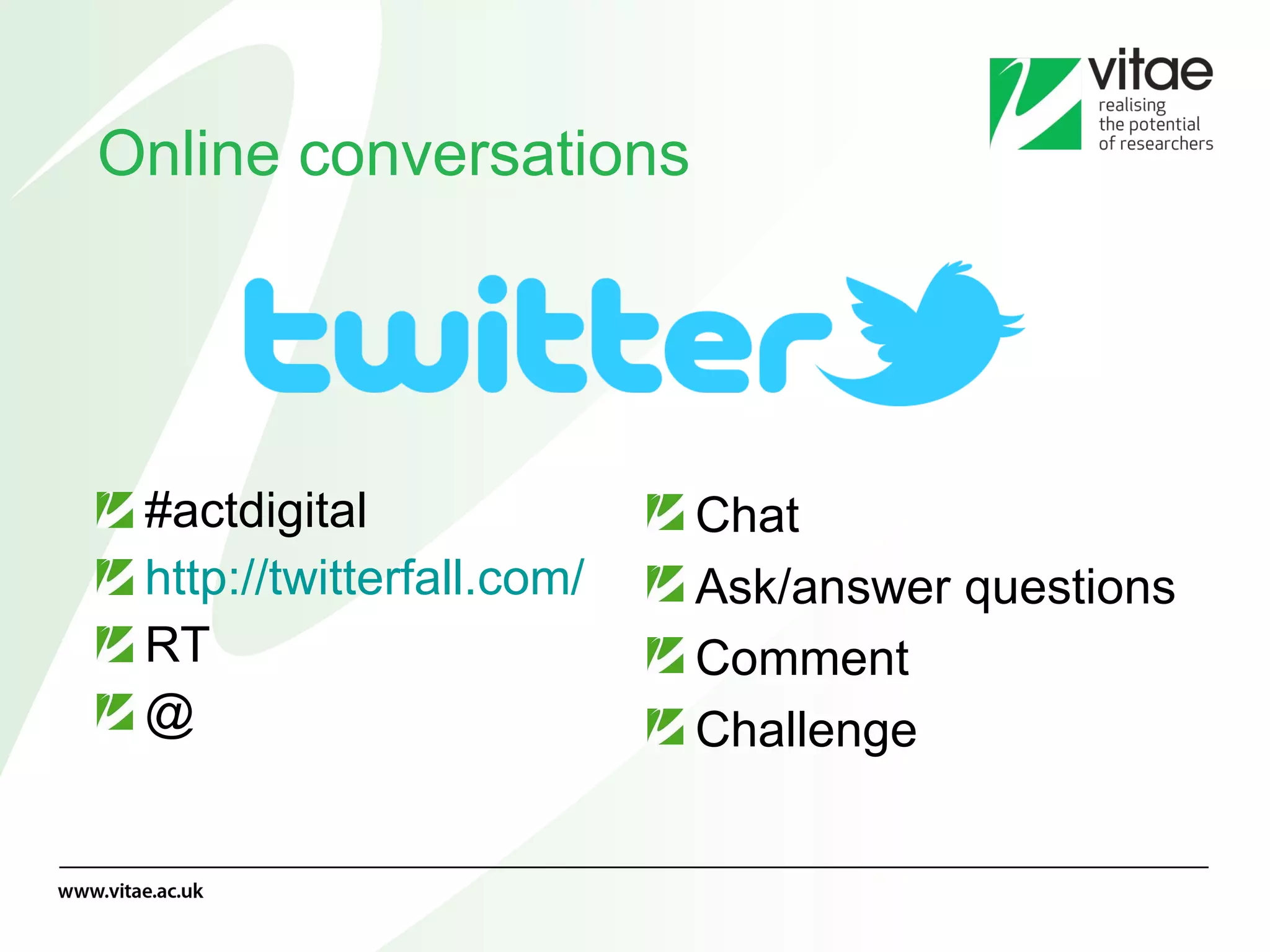 vitae
realising the potential of researchers

Online conversations

twitter

#actdigital
http://twitterfall.com/
RT
@

Chat
Ask/answer questions
Comment
Challenge

www.vitae.ac.uk